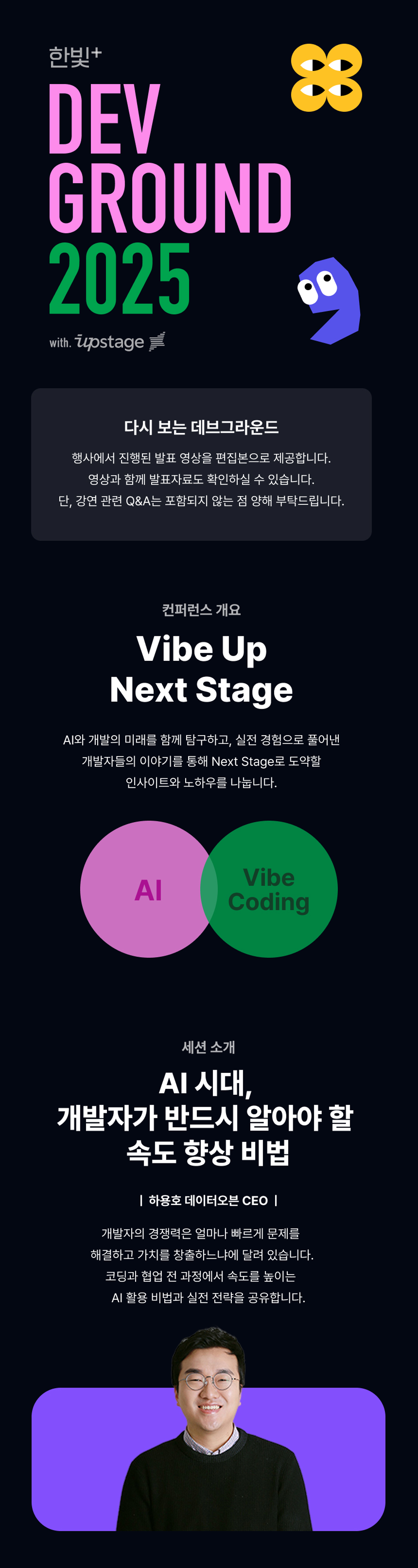 한빛+

DEV GROUND 2025

with. upstage

다시 보는 데브그라운드

행사에서 진행된 발표 영상을 편집본으로 제공합니다.
영상과 함께 발표자료도 확인하실 수 있습니다.
단, 강연 관련 Q&A는 포함되지 않는 점 양해 부탁드립니다.

컨퍼런스 개요

Vibe Up
Next Stage

AI와 개발의 미래를 함께 탐구하고, 실전 경험으로 풀어낸 개발자들의 이야기를 통해 Next Stage로 도약할 인사이트와 노하우를 나눕니다.

AI

Vibe Coding

세션 소개

AI 시대,
개발자가 반드시 알아야 할
속도 향상 비법

| 하용호 데이터오븐 CEO |

개발자의 경쟁력은 얼마나 빠르게 문제를 해결하고 가치를 창출하느냐에 달려 있습니다.
코딩과 협업 전 과정에서 속도를 높이는 AI 활용 비법과 실전 전략을 공유합니다.